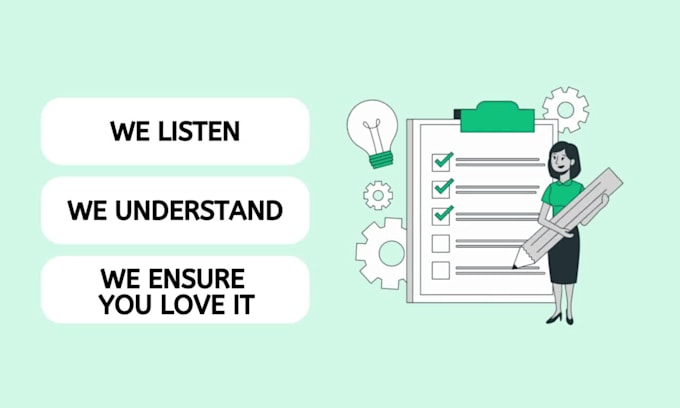 WE LISTEN

WE UNDERSTAND

WE ENSURE YOU LOVE IT